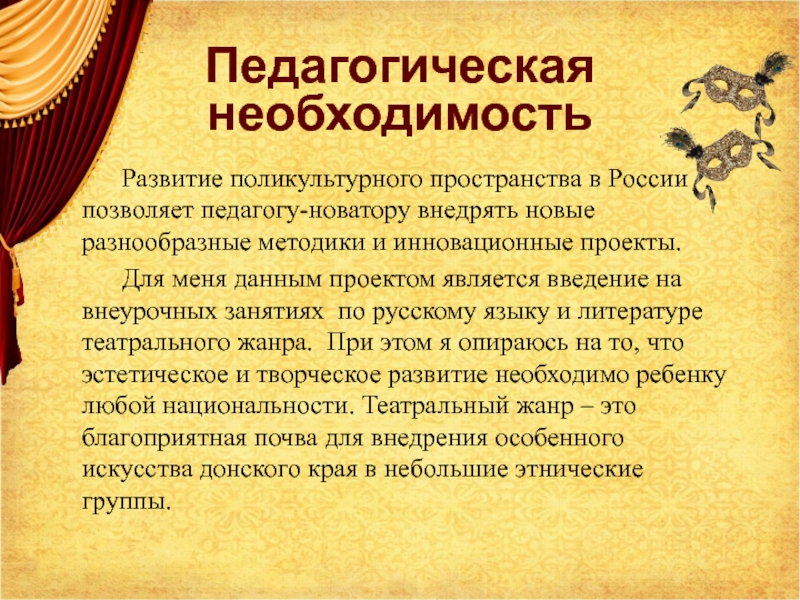 Педагогическая необходимость

Развитие поликультурного пространства в России позволяет педагогу-новатору внедрять новые разнообразные методики и инновационные проекты.

Для меня данным проектом является введение на внеурочных занятиях  по русскому языку и литературе театрального жанра.  При этом я опираюсь на то, что эстетическое и творческое развитие необходимо ребенку любой национальности. Театральный жанр – это благоприятная почва для внедрения особенного искусства донского края в небольшие этнические группы.